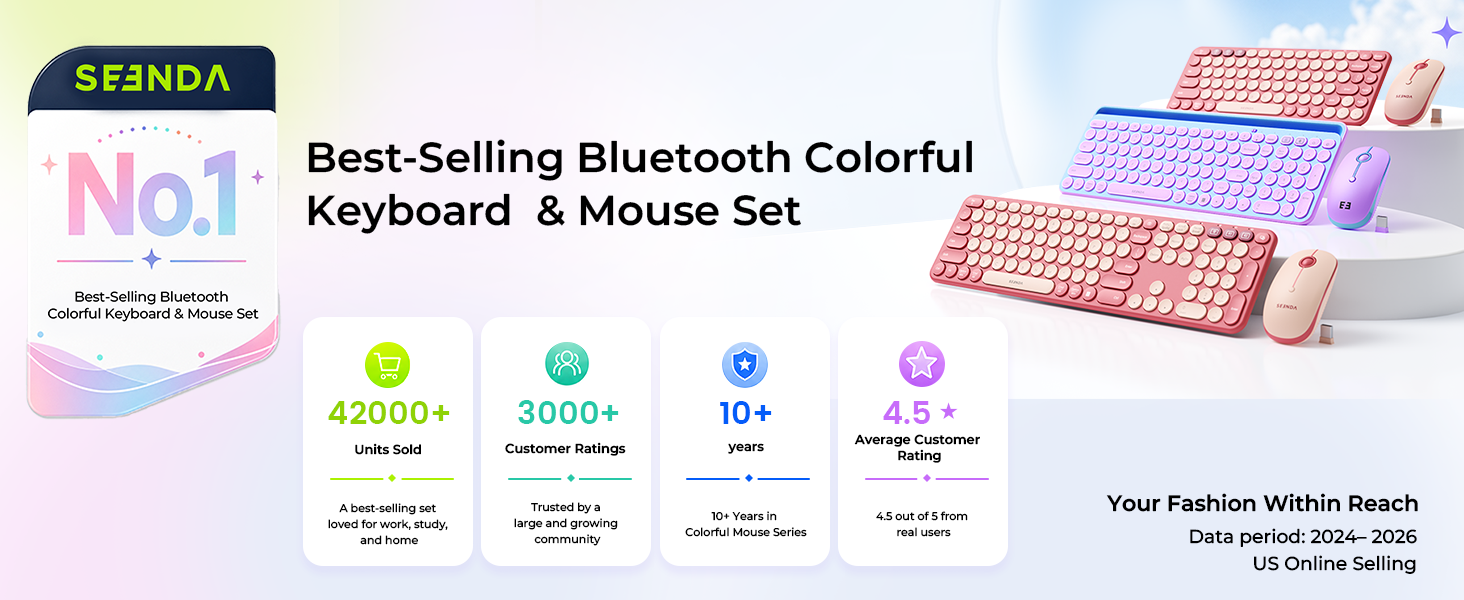 SEENDA

No.1

Best-Selling Bluetooth Colorful Keyboard & Mouse Set

Best-Selling Bluetooth Colorful Keyboard & Mouse Set

42000+
Units Sold
A best-selling set loved for work, study, and home

3000+
Customer Ratings
Trusted by a large and growing community

10+
years
10+ Years in Colorful Mouse Series

4.5 ★
Average Customer Rating
4.5 out of 5 from real users

SEENDA

SEENDA

SEENDA

Your Fashion Within Reach
Data period: 2024– 2026
US Online Selling